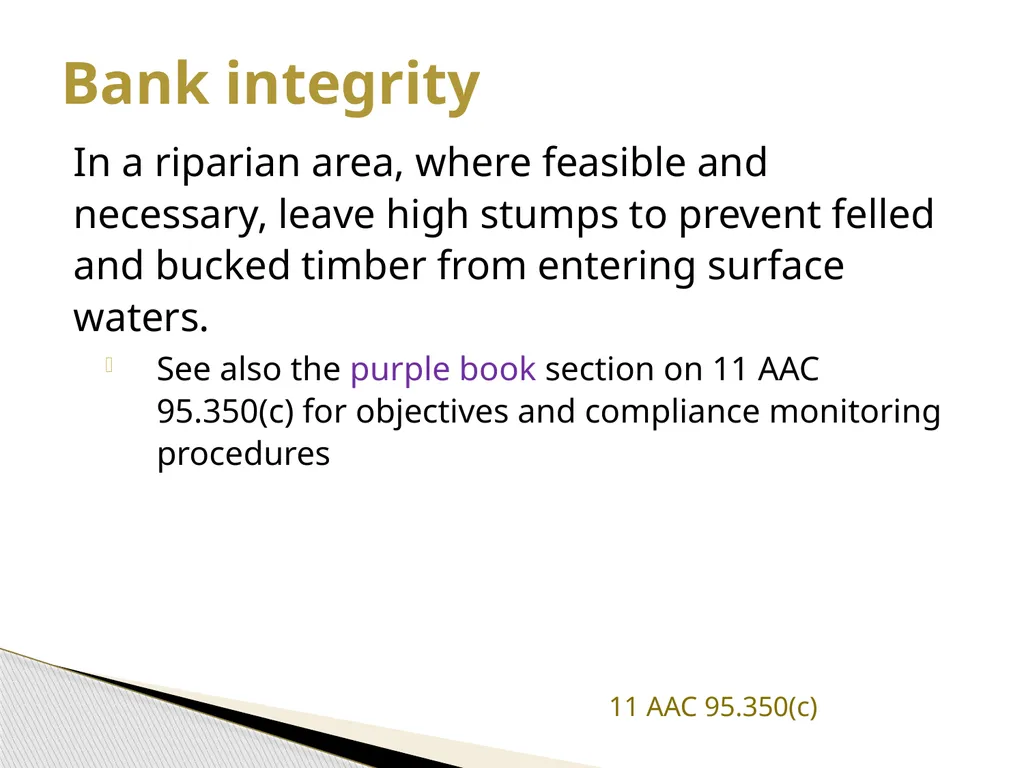 Bank integrity

In a riparian area, where feasible and necessary, leave high stumps to prevent felled and bucked timber from entering surface waters.

See also the purple book section on 11 AAC 95.350(c) for objectives and compliance monitoring procedures

11 AAC 95.350(c)